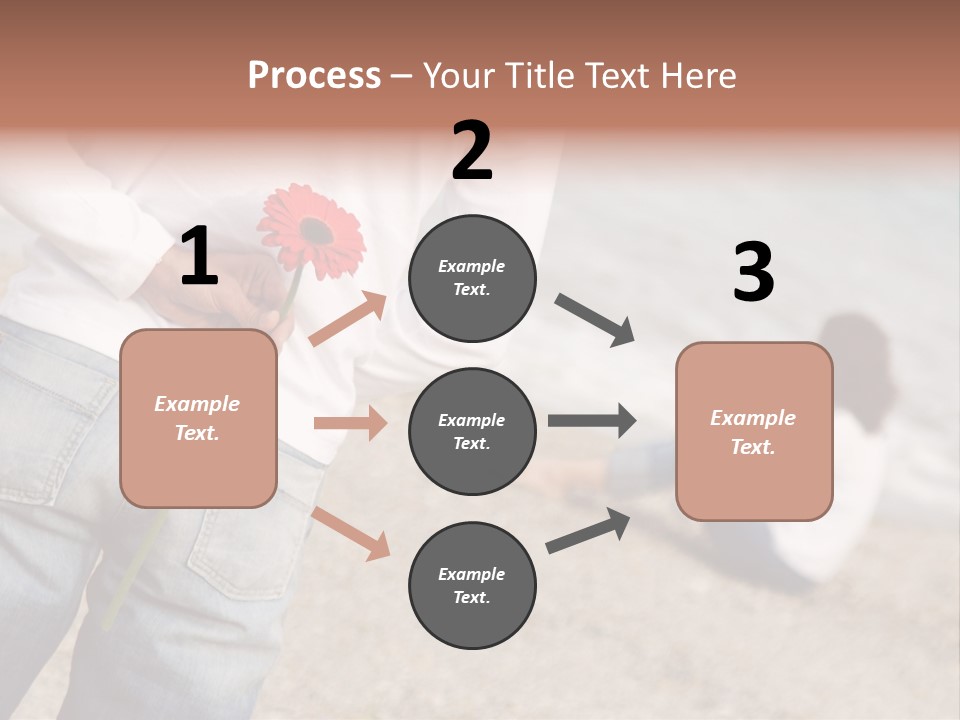 Process – Your Title Text Here

1

Example Text.

2

Example Text.

Example Text.

Example Text.

3

Example Text.